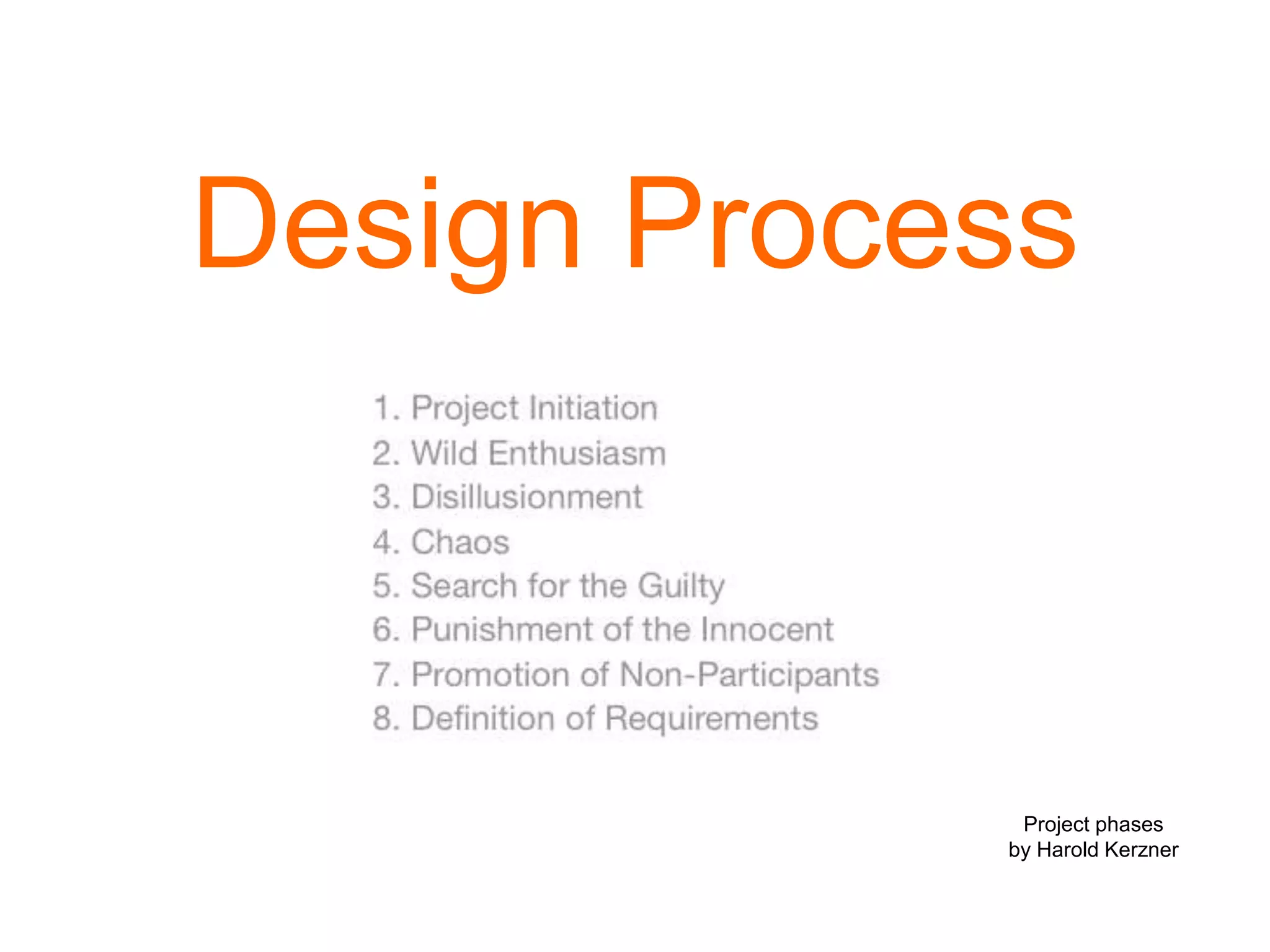 Design Process

1. Project Initiation
2. Wild Enthusiasm
3. Disillusionment
4. Chaos
5. Search for the Guilty
6. Punishment of the Innocent
7. Promotion of Non-Participants
8. Definition of Requirements

Project phases
by Harold Kerzner